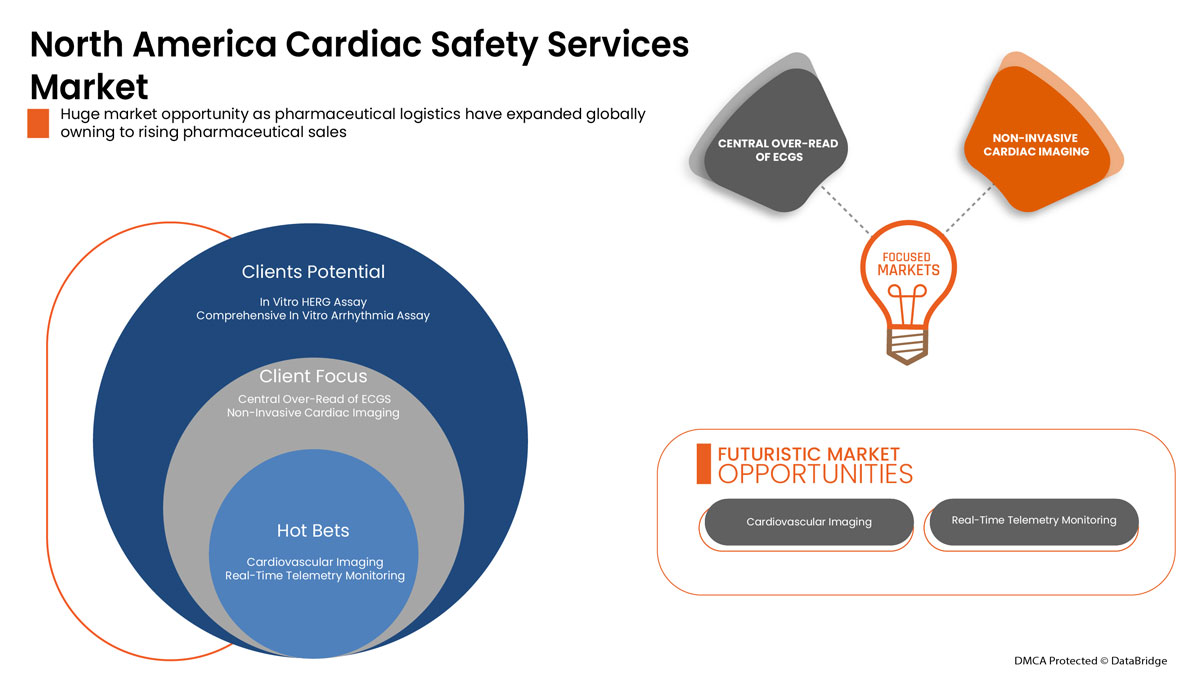 North America Cardiac Safety Services Market

Huge market opportunity as pharmaceutical logistics have expanded globally owning to rising pharmaceutical sales

CENTRAL OVER-READ OF ECGS

NON-INVASIVE CARDIAC IMAGING

FOCUSED MARKETS

Clients Potential

In Vitro HERG Assay
Comprehensive In Vitro Arrhythmia Assay

Client Focus

Central Over-Read of ECGS
Non-Invasive Cardiac Imaging

Hot Bets

Cardiovascular Imaging
Real-Time Telemetry Monitoring

FUTURISTIC MARKET OPPORTUNITIES

Cardiovascular Imaging

Real-Time Telemetry Monitoring

DMCA Protected © DataBridge